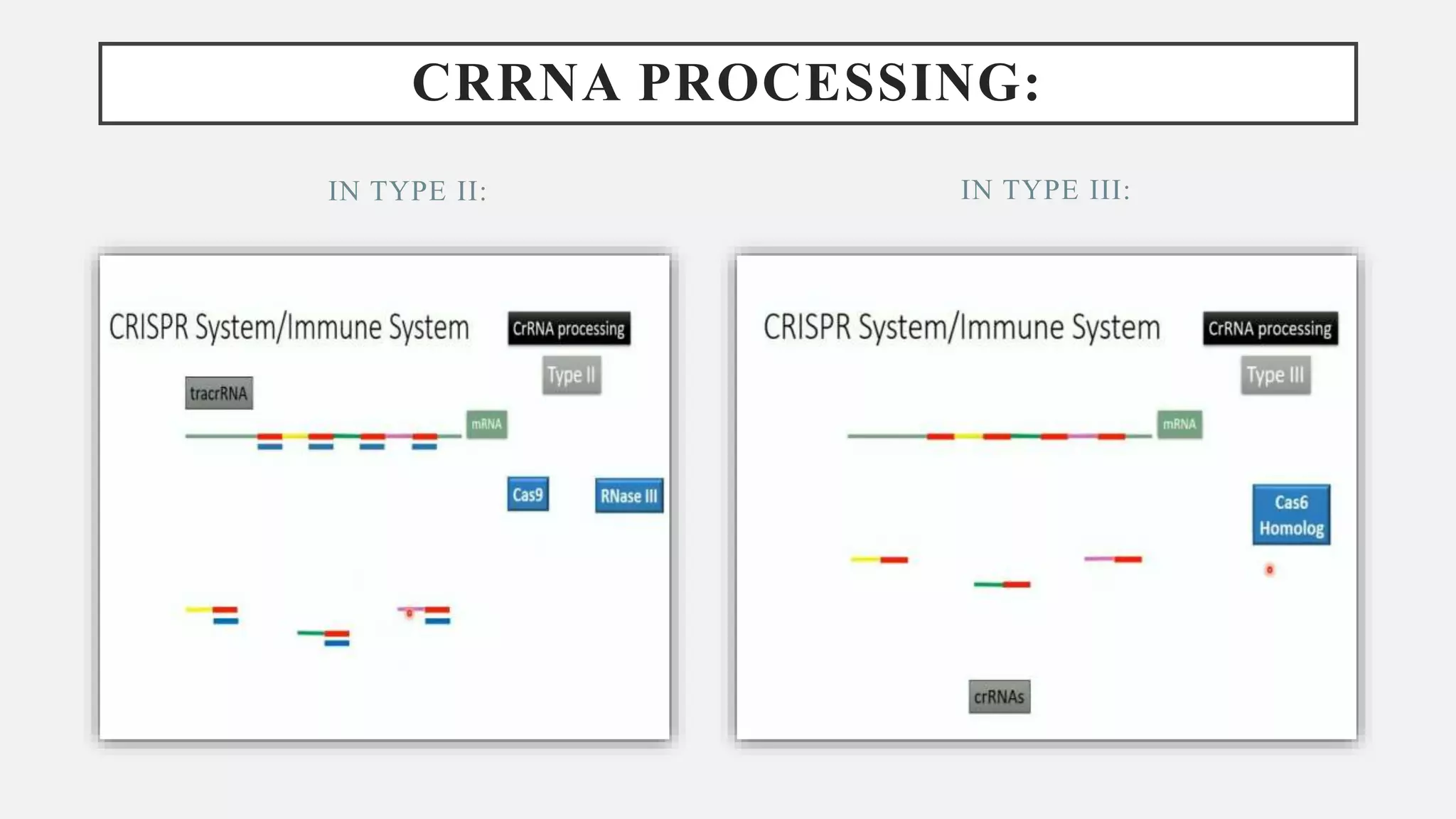 CRRNA PROCESSING:

IN TYPE II:

CRISPR System/Immune System

CrRNA processing

Type II

tracrRNA

mRNA

Cas9

RNase III

IN TYPE III:

CRISPR System/Immune System

CrRNA processing

Type III

mRNA

Cas6 Homolog

crRNAs